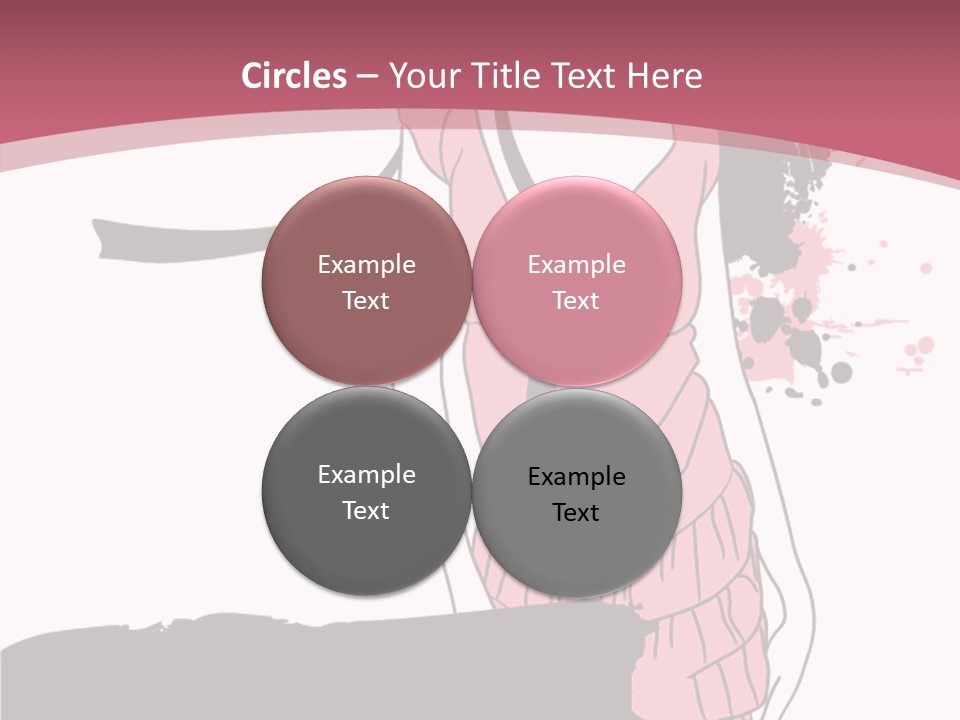 Circles – Your Title Text Here

Example Text

Example Text

Example Text

Example Text